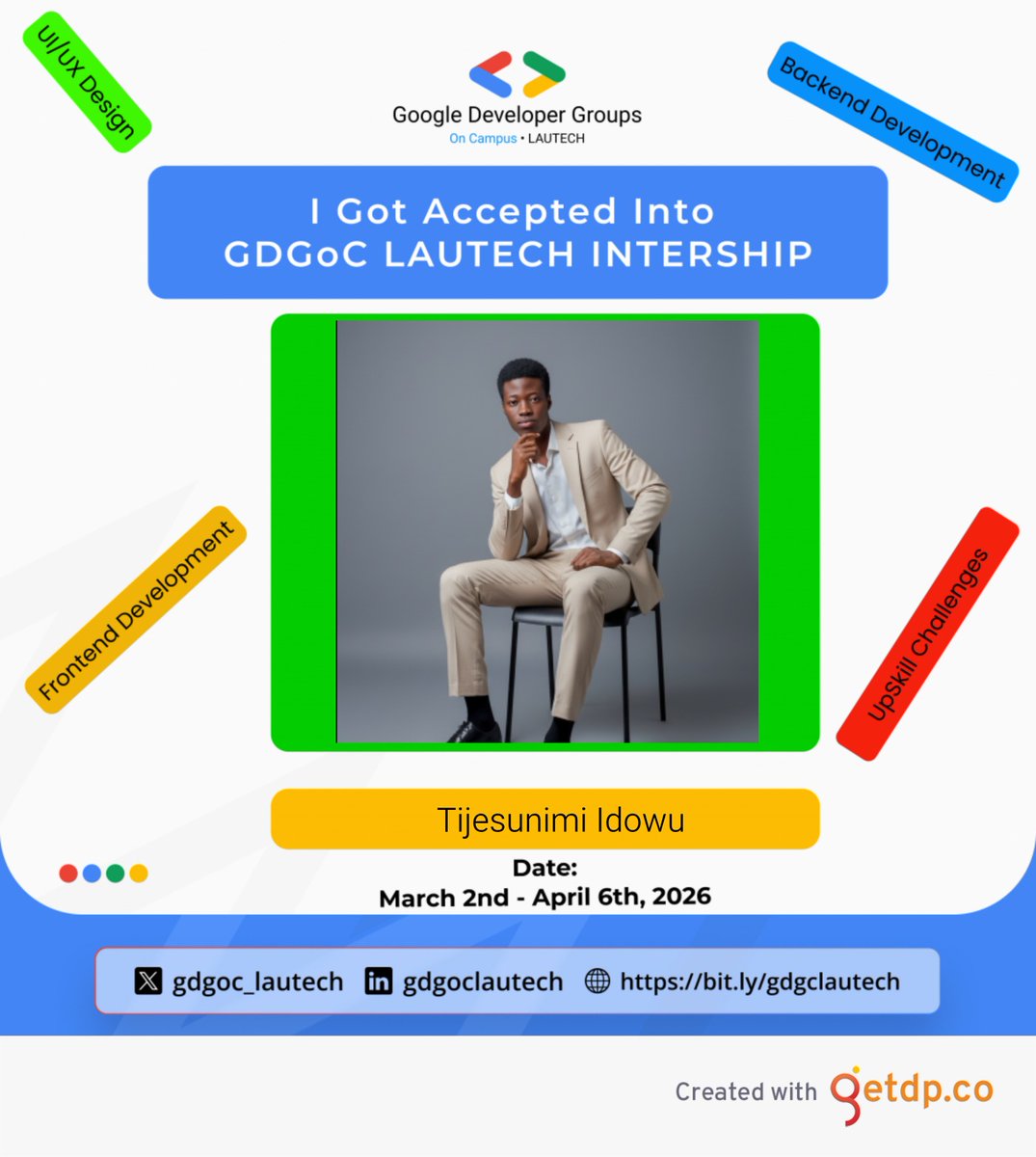 UI/UX Design

Google Developer Groups
On Campus • LAUTECH

Backend Development

I Got Accepted Into
GDGoC LAUTECH INTERSHIP

Frontend Development

Upskill Challenges

Tijesunimi Idowu

Date:
March 2nd - April 6th, 2026

gdgoc_lautech gdgoclautech https://bit.ly/gdgclautech

Created with getdp.co